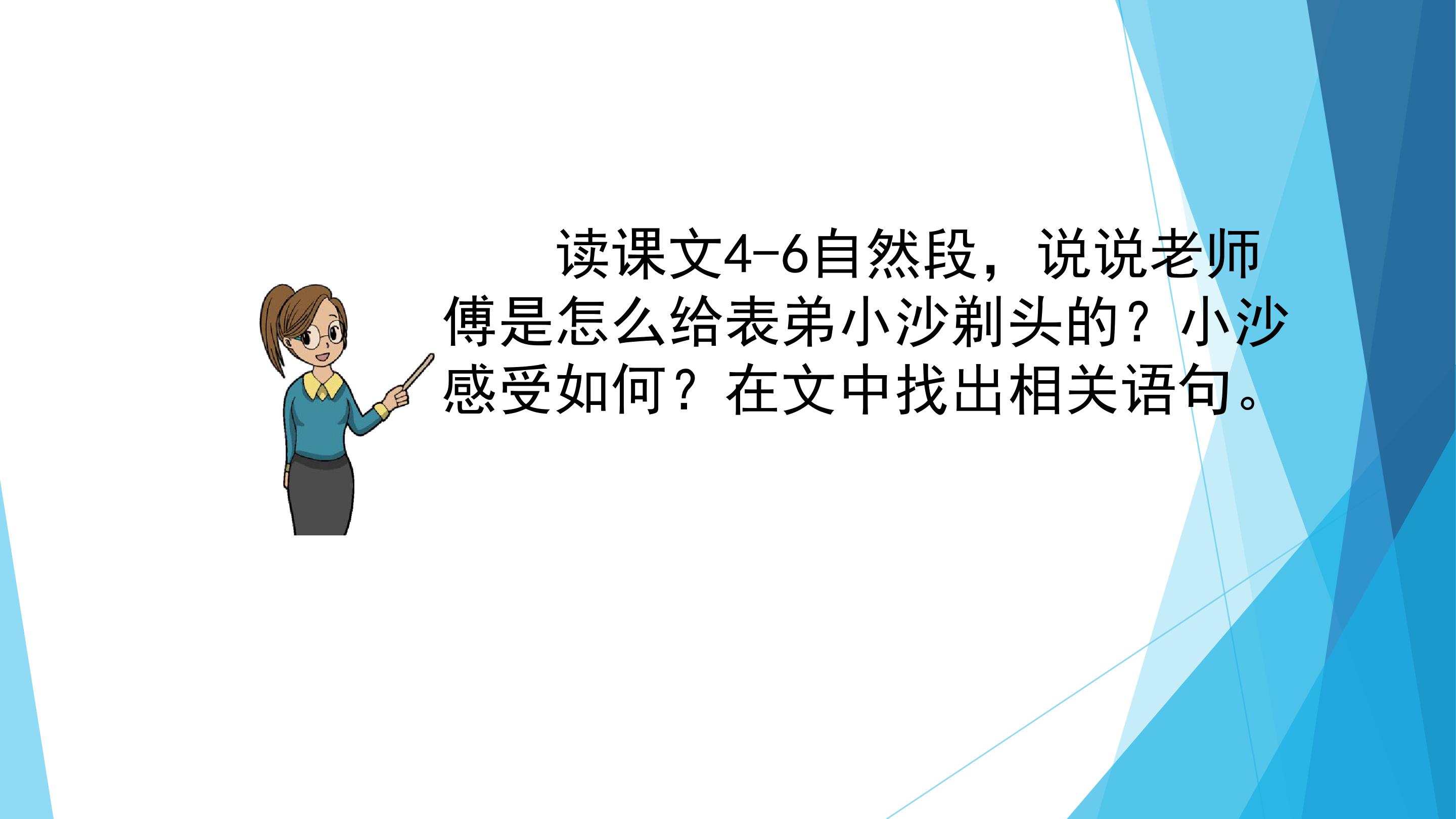 读课文4-6自然段，说说老师傅是怎么给表弟小沙剃头的？小沙感受如何？在文中找出相关语句。